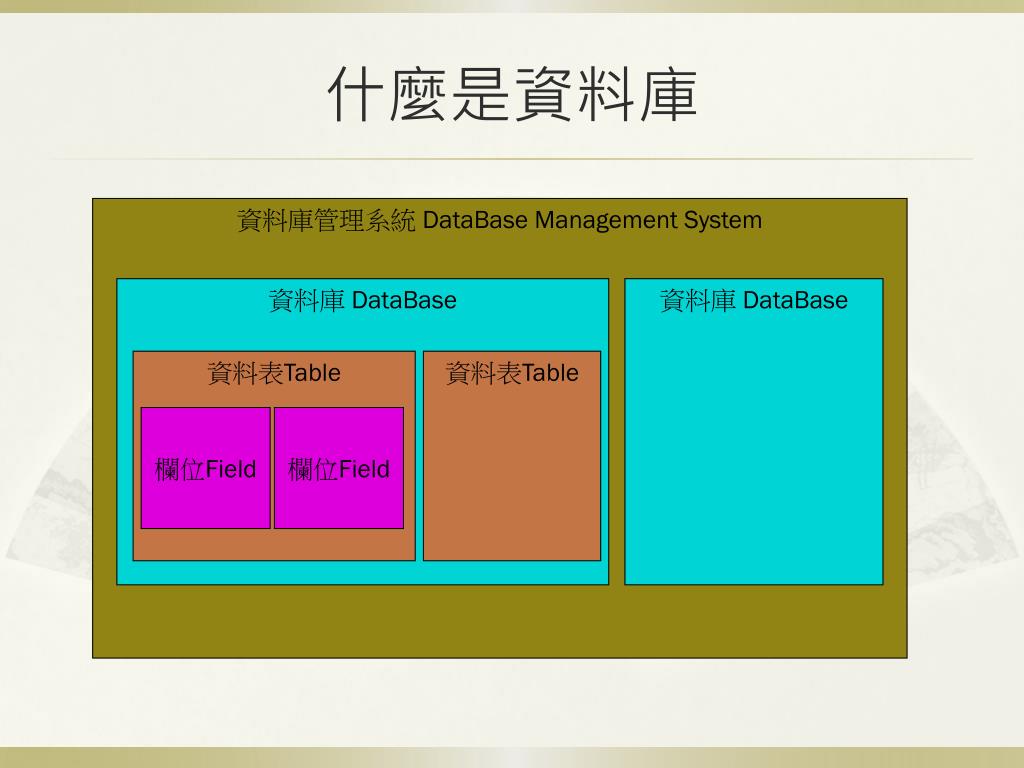 什麼是資料庫

資料庫管理系統 DataBase Management System

資料庫 DataBase

資料表Table

欄位Field

欄位Field

資料表Table

資料庫 DataBase